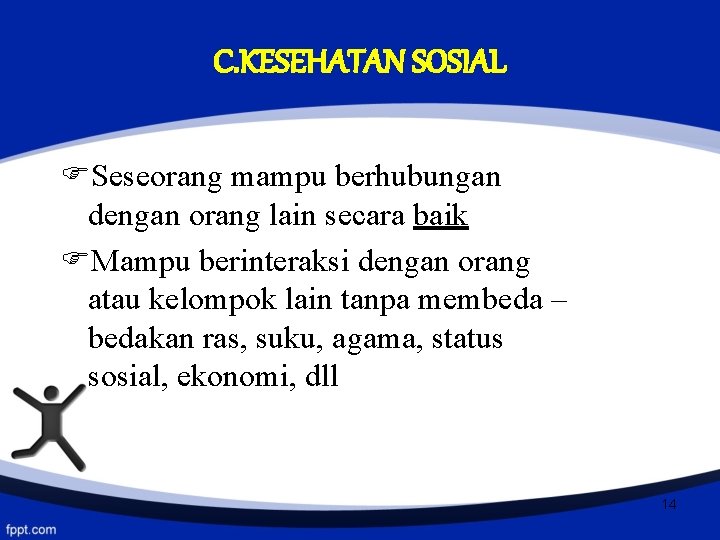 C.KESEHATAN SOSIAL

☞Seseorang mampu berhubungan dengan orang lain secara baik

☞Mampu berinteraksi dengan orang atau kelompok lain tanpa membeda – bedakan ras, suku, agama, status sosial, ekonomi, dll

14

fppt.com